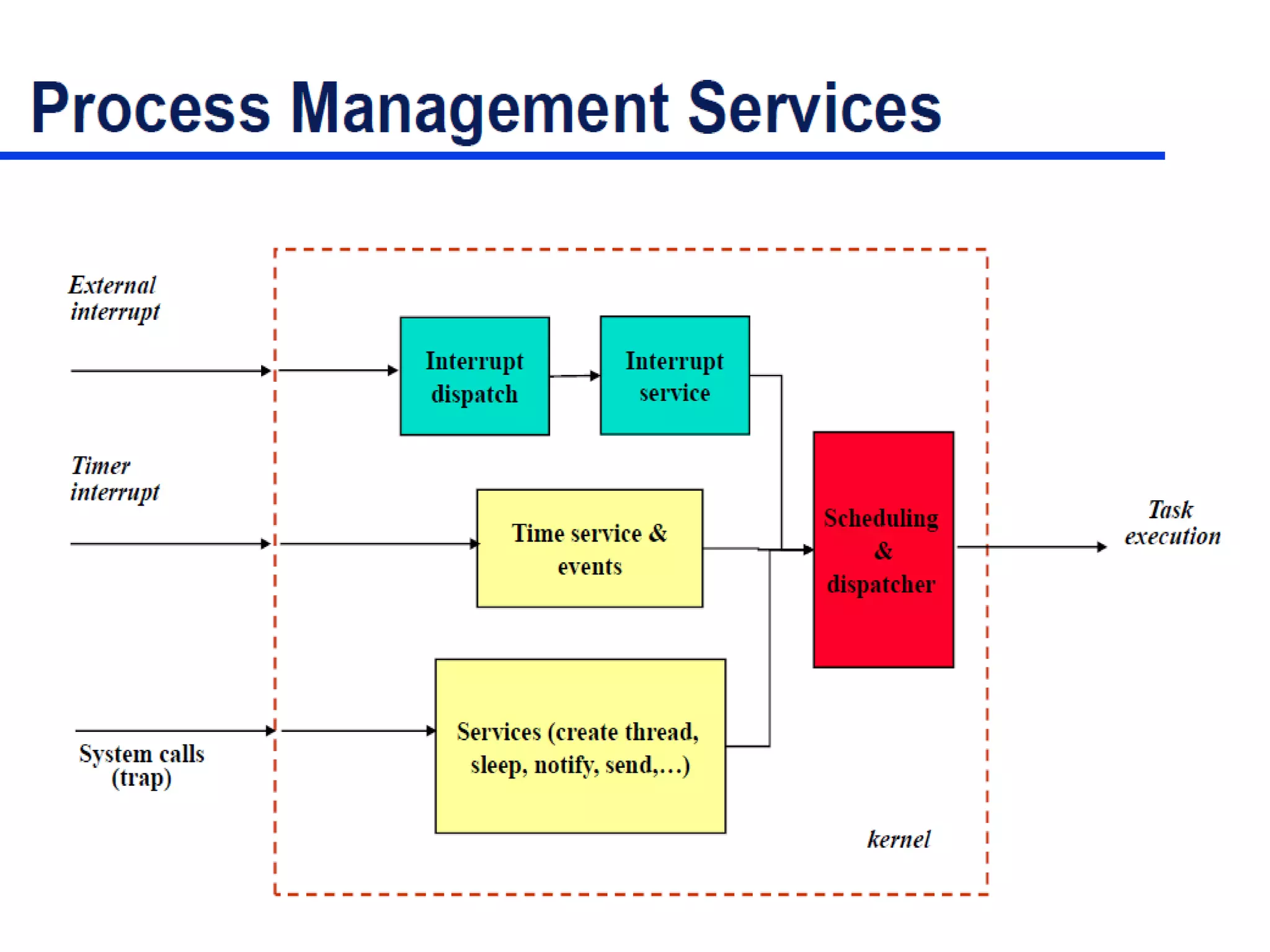 Process Management Services

External interrupt

Interrupt dispatch

Interrupt service

Timer interrupt

Time service & events

Scheduling & dispatcher

Task execution

System calls (trap)

Services (create thread, sleep, notify, send,…)

kernel